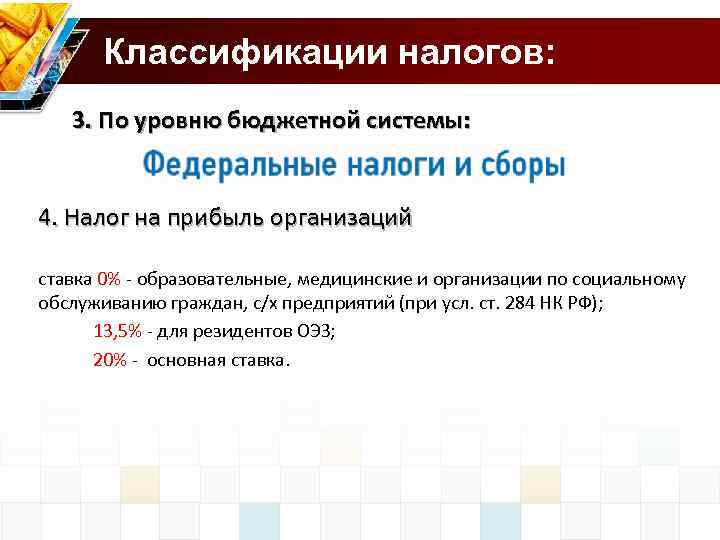 Классификации налогов:

3. По уровню бюджетной системы:

Федеральные налоги и сборы

4. Налог на прибыль организаций

ставка 0% - образовательные, медицинские и организации по социальному обслуживанию граждан, с/х предприятий (при усл. ст. 284 НК РФ);

13,5% - для резидентов ОЭЗ;

20% - основная ставка.